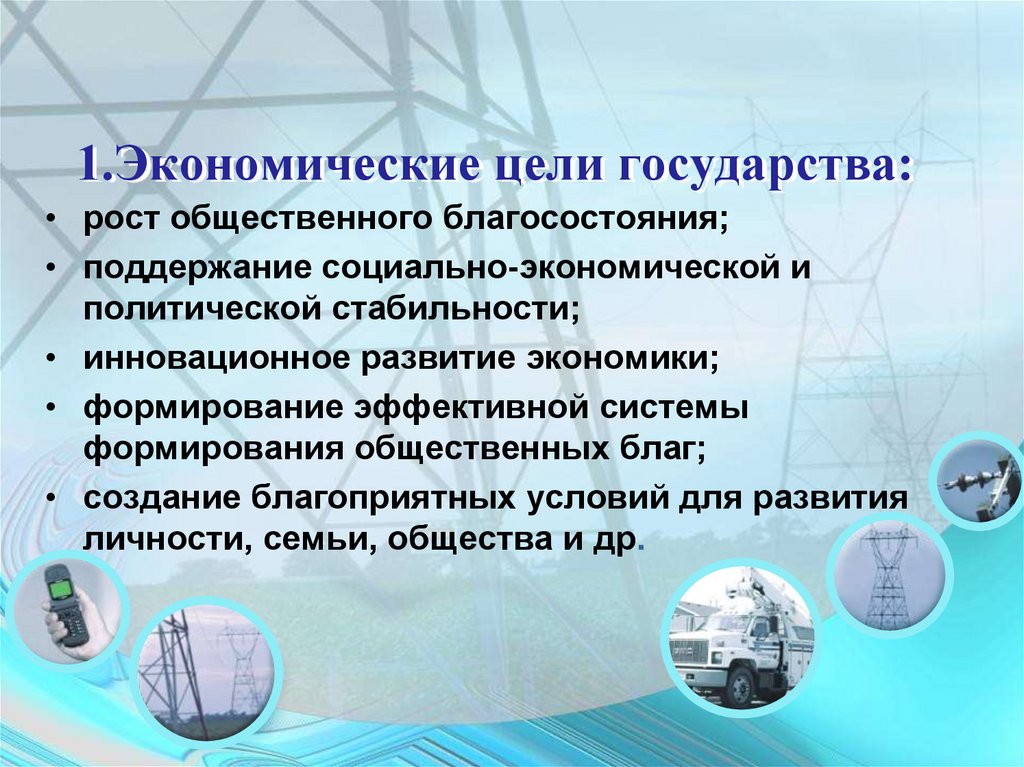 1.Экономические цели государства:

• рост общественного благосостояния;
• поддержание социально-экономической и политической стабильности;
• инновационное развитие экономики;
• формирование эффективной системы формирования общественных благ;
• создание благоприятных условий для развития личности, семьи, общества и др.